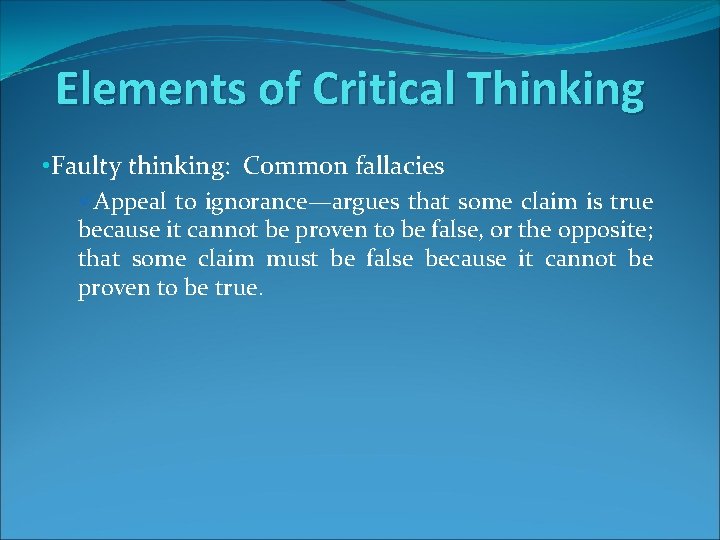 Elements of Critical Thinking

•Faulty thinking: Common fallacies

•Appeal to ignorance—argues that some claim is true because it cannot be proven to be false, or the opposite; that some claim must be false because it cannot be proven to be true.